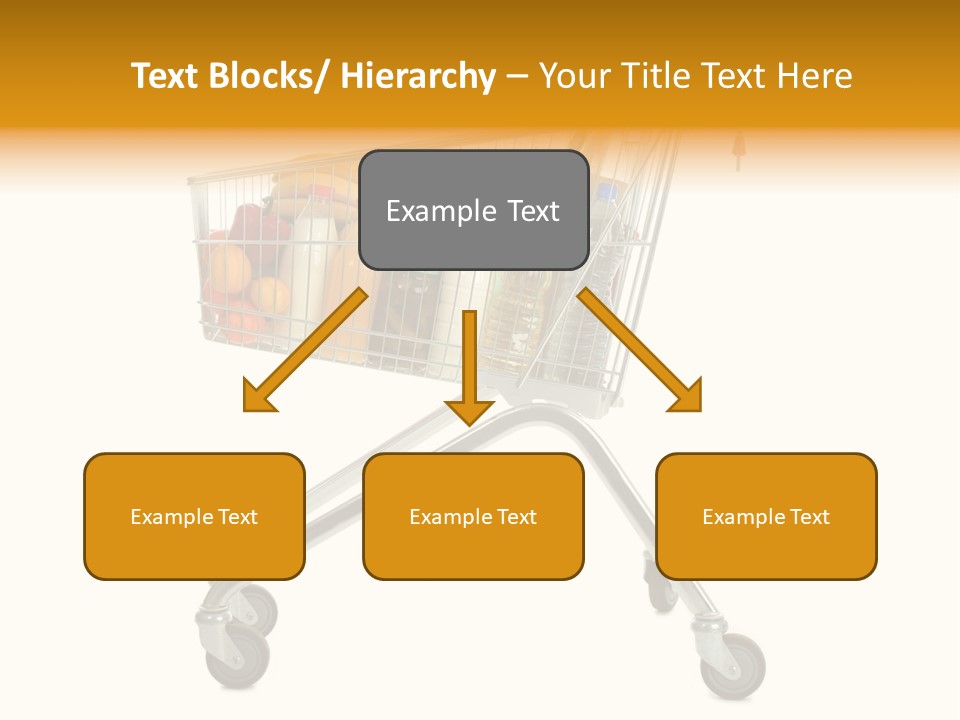 Text Blocks/ Hierarchy – Your Title Text Here

Example Text

Example Text

Example Text

Example Text